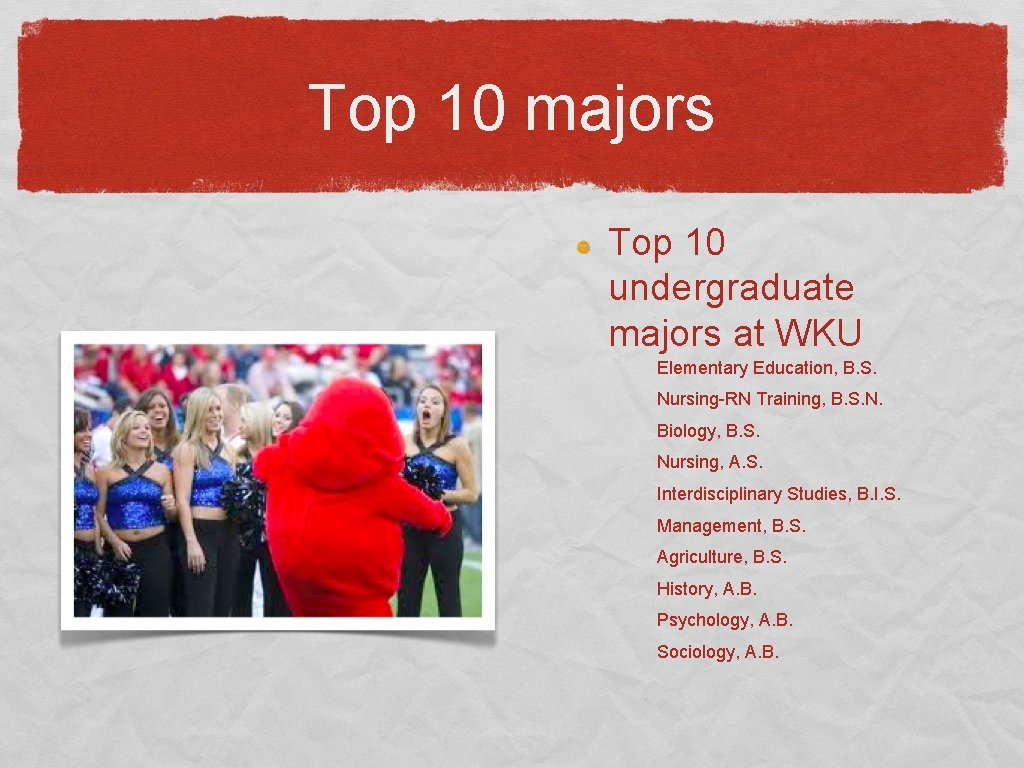 Top 10 majors

Top 10 undergraduate majors at WKU

Elementary Education, B.S.

Nursing-RN Training, B.S.N.

Biology, B.S.

Nursing, A.S.

Interdisciplinary Studies, B.I.S.

Management, B.S.

Agriculture, B.S.

History, A.B.

Psychology, A.B.

Sociology, A.B.